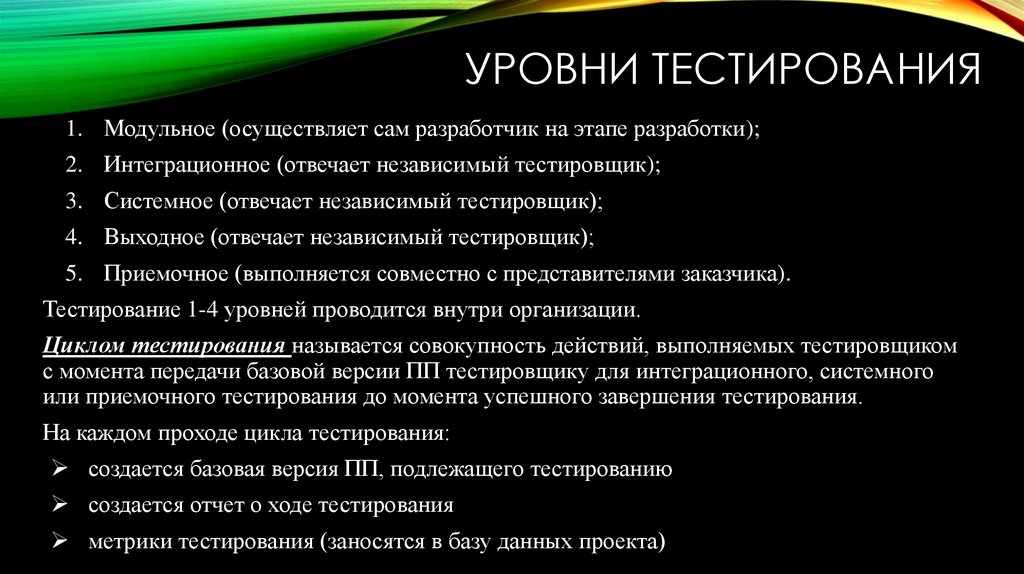 УРОВНИ ТЕСТИРОВАНИЯ

1. Модульное (осуществляет сам разработчик на этапе разработки);
2. Интеграционное (отвечает независимый тестировщик);
3. Системное (отвечает независимый тестировщик);
4. Выходное (отвечает независимый тестировщик);
5. Приемочное (выполняется совместно с представителями заказчика).

Тестирование 1-4 уровней проводится внутри организации.

Циклом тестирования называется совокупность действий, выполняемых тестировщиком с момента передачи базовой версии ПП тестировщику для интеграционного, системного или приемочного тестирования до момента успешного завершения тестирования.

На каждом проходе цикла тестирования:

➢ создается базовая версия ПП, подлежащего тестированию
➢ создается отчет о ходе тестирования
➢ метрики тестирования (заносятся в базу данных проекта)